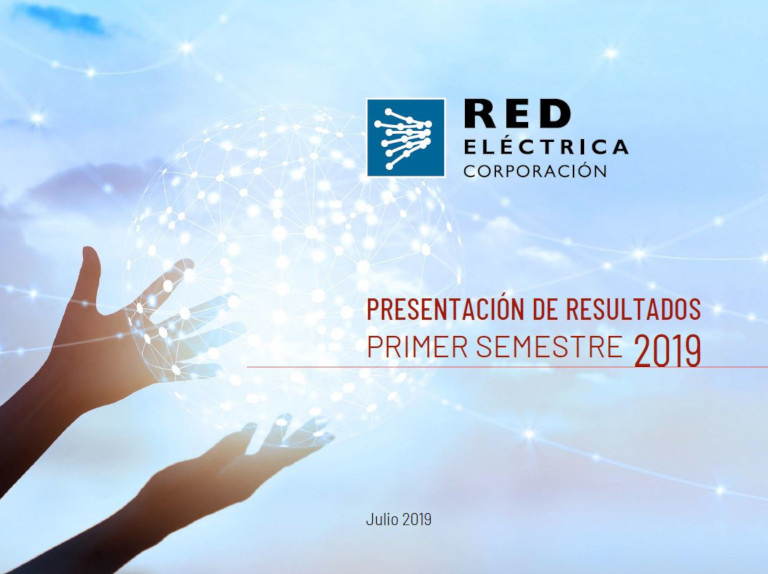 RED
ELÉCTRICA
CORPORACIÓN

PRESENTACIÓN DE RESULTADOS
PRIMER SEMESTRE 2019

Julio 2019